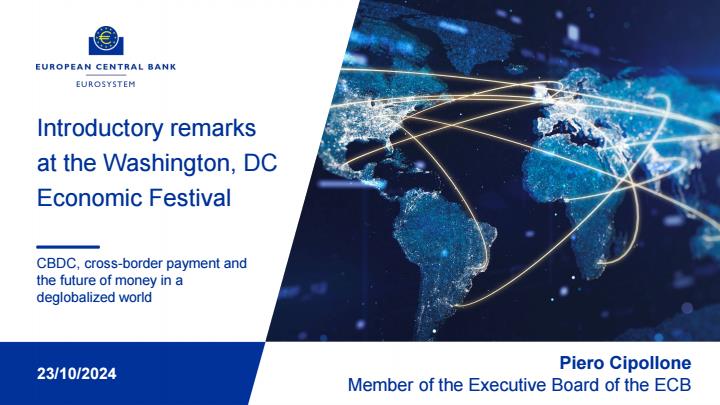 EUROPEAN CENTRAL BANK
EUROSYSTEM

Introductory remarks at the Washington, DC Economic Festival

CBDC, cross-border payment and the future of money in a deglobalized world

23/10/2024

Piero Cipollone
Member of the Executive Board of the ECB